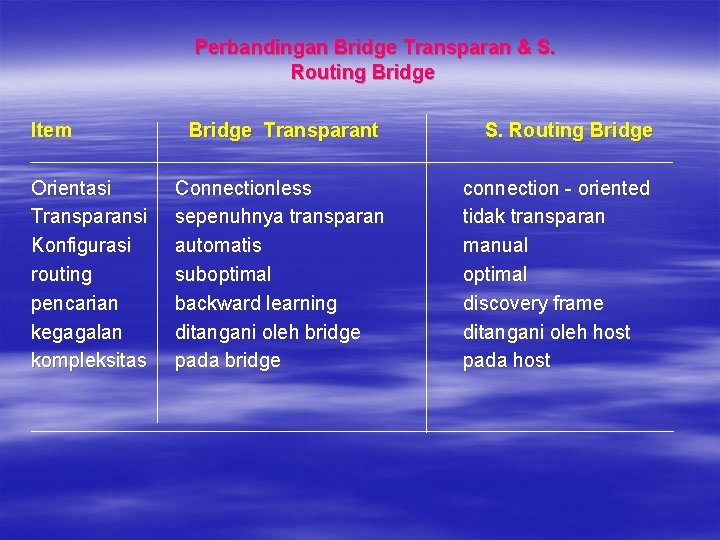 Perbandingan Bridge Transparan & S. Routing Bridge

| Item | Bridge Transparant | S. Routing Bridge |
|---|---|---|
| Orientasi | Connectionless | connection - oriented |
| Transparansi | sepenuhnya transparan | tidak transparan |
| Konfigurasi | automatis | manual |
| routing | suboptimal | optimal |
| pencarian | backward learning | discovery frame |
| kegagalan | ditangani oleh bridge | ditangani oleh host |
| kompleksitas | pada bridge | pada host |